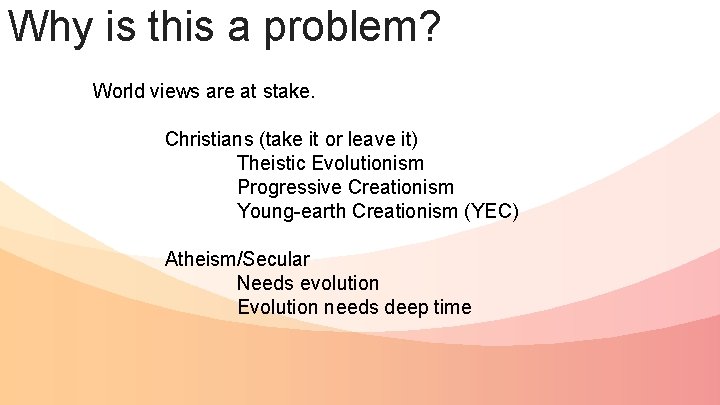 Why is this a problem?

World views are at stake.

Christians (take it or leave it)
Theistic Evolutionism
Progressive Creationism
Young-earth Creationism (YEC)

Atheism/Secular
Needs evolution
Evolution needs deep time